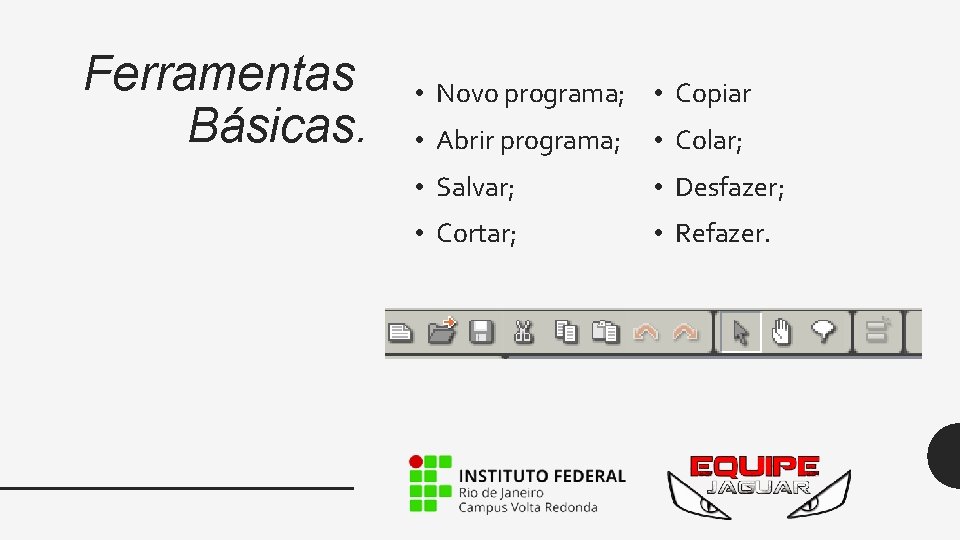 Ferramentas Básicas.

• Novo programa;
• Abrir programa;
• Salvar;
• Cortar;

• Copiar
• Colar;
• Desfazer;
• Refazer.

INSTITUTO FEDERAL
Rio de Janeiro
Campus Volta Redonda

EQUIPE
JAGUAR